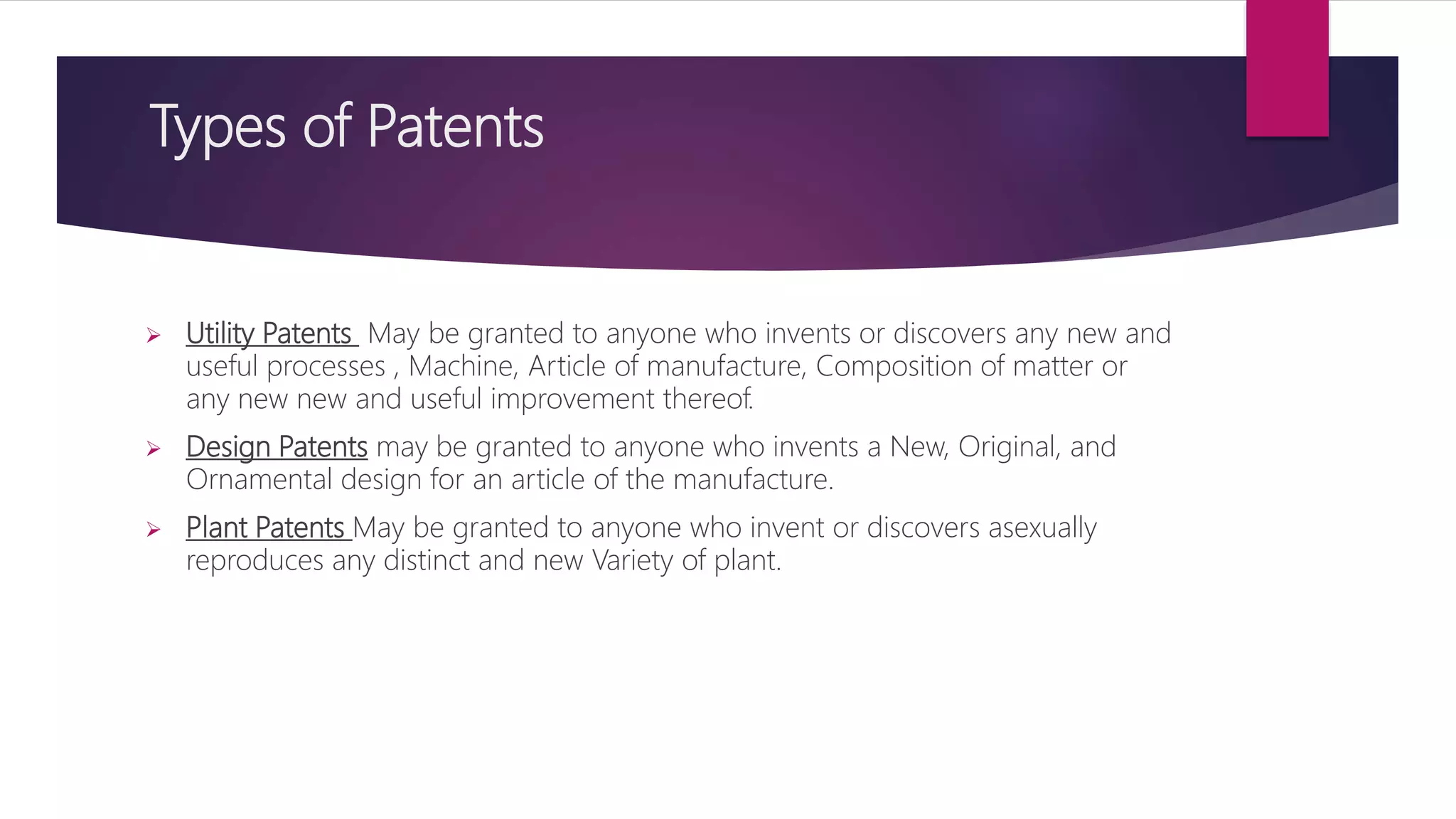 Types of Patents

➢ Utility Patents May be granted to anyone who invents or discovers any new and useful processes , Machine, Article of manufacture, Composition of matter or any new new and useful improvement thereof.

➢ Design Patents may be granted to anyone who invents a New, Original, and Ornamental design for an article of the manufacture.

➢ Plant Patents May be granted to anyone who invent or discovers asexually reproduces any distinct and new Variety of plant.